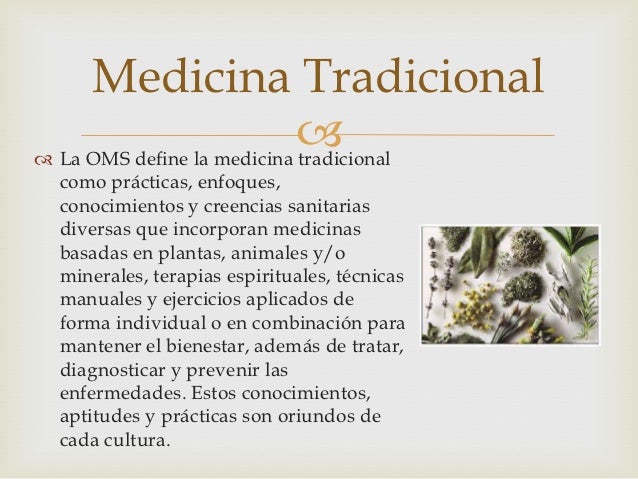 Medicina Tradicional

La OMS define la medicina tradicional como prácticas, enfoques, conocimientos y creencias sanitarias diversas que incorporan medicinas basadas en plantas, animales y/o minerales, terapias espirituales, técnicas manuales y ejercicios aplicados de forma individual o en combinación para mantener el bienestar, además de tratar, diagnosticar y prevenir las enfermedades. Estos conocimientos, aptitudes y prácticas son oriundos de cada cultura.